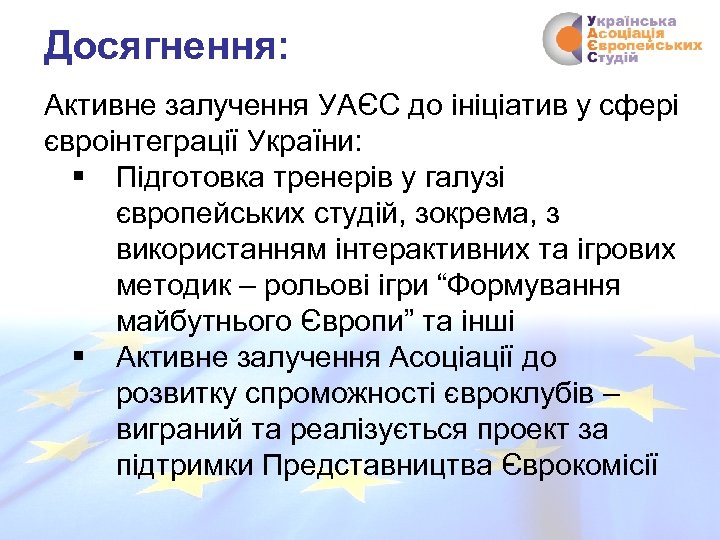 Досягнення:

Українська
Асоціація
Європейських
Студій

Активне залучення УАЄС до ініціатив у сфері євроінтеграції України:

▪ Підготовка тренерів у галузі європейських студій, зокрема, з використанням інтерактивних та ігрових методик – рольові ігри “Формування майбутнього Європи” та інші

▪ Активне залучення Асоціації до розвитку спроможності євроклубів – виграний та реалізується проект за підтримки Представництва Єврокомісії